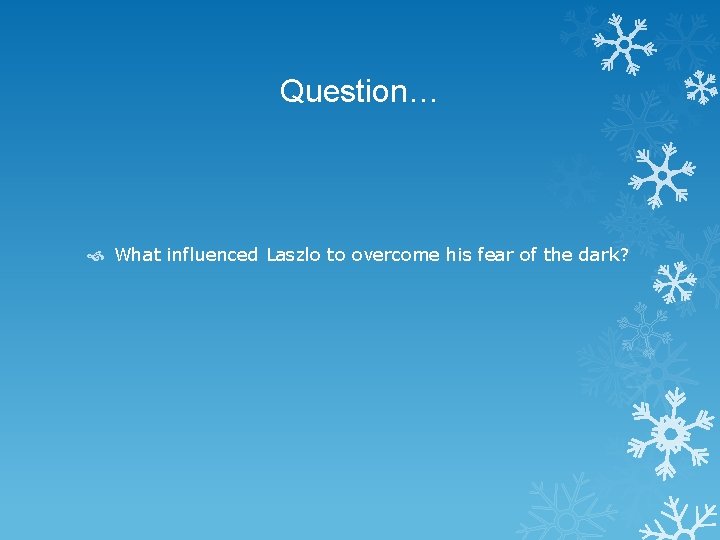 Question…

What influenced Laszlo to overcome his fear of the dark?